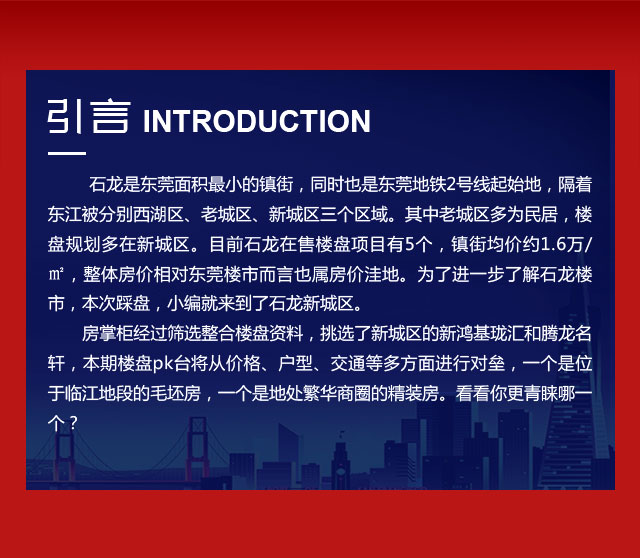 引言 INTRODUCTION

石龙是东莞面积最小的镇街，同时也是东莞地铁2号线起始地，隔着东江被分别西湖区、老城区、新城区三个区域。其中老城区多为民居，楼盘规划多在新城区。目前石龙在售楼盘项目有5个，镇街均价约1.6万/㎡，整体房价相对东莞楼市而言也属房价洼地。为了进一步了解石龙楼市，本次踩盘，小编就来到了石龙新城区。

房掌柜经过筛选整合楼盘资料，挑选了新城区的新鸿基珑汇和腾龙名轩，本期楼盘pk台将从价格、户型、交通等多方面进行对垒，一个是位于临江地段的毛坯房，一个是地处繁华商圈的精装房。看看你更青睐哪一个？